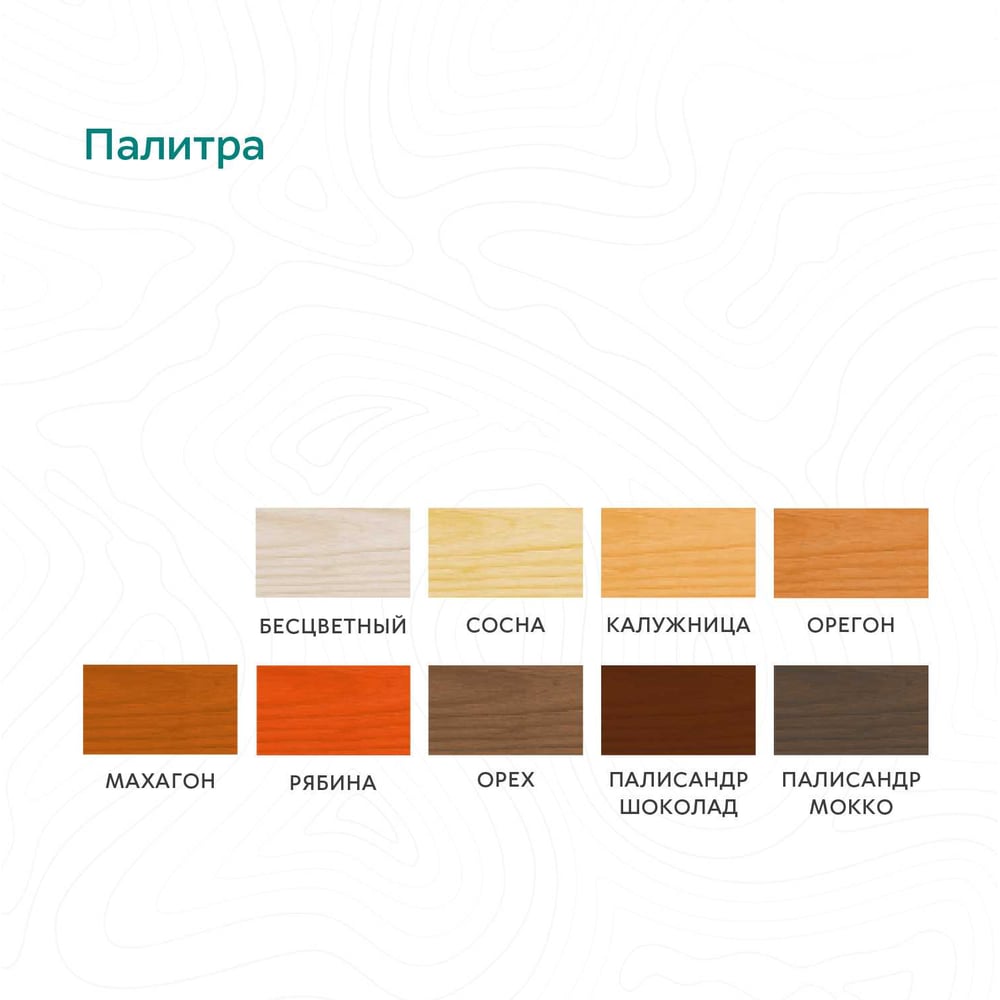 Палитра

БЕСЦВЕТНЫЙ

СОСНА

КАЛУЖНИЦА

ОРЕГОН

МАХАГОН

РЯБИНА

ОРЕХ

ПАЛИСАНДР ШОКОЛАД

ПАЛИСАНДР МОККО